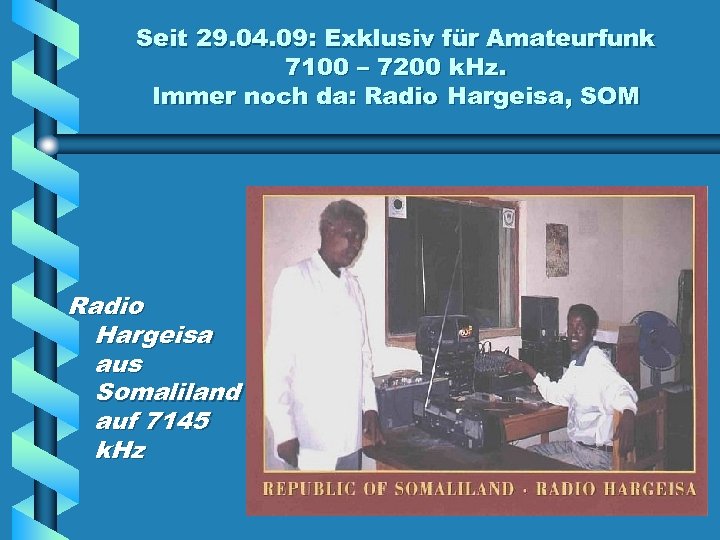 Seit 29.04.09: Exklusiv für Amateurfunk
7100 – 7200 kHz.
Immer noch da: Radio Hargeisa, SOM

Radio Hargeisa aus Somaliland auf 7145 kHz

REPUBLIC OF SOMALILAND · RADIO HARGEISA